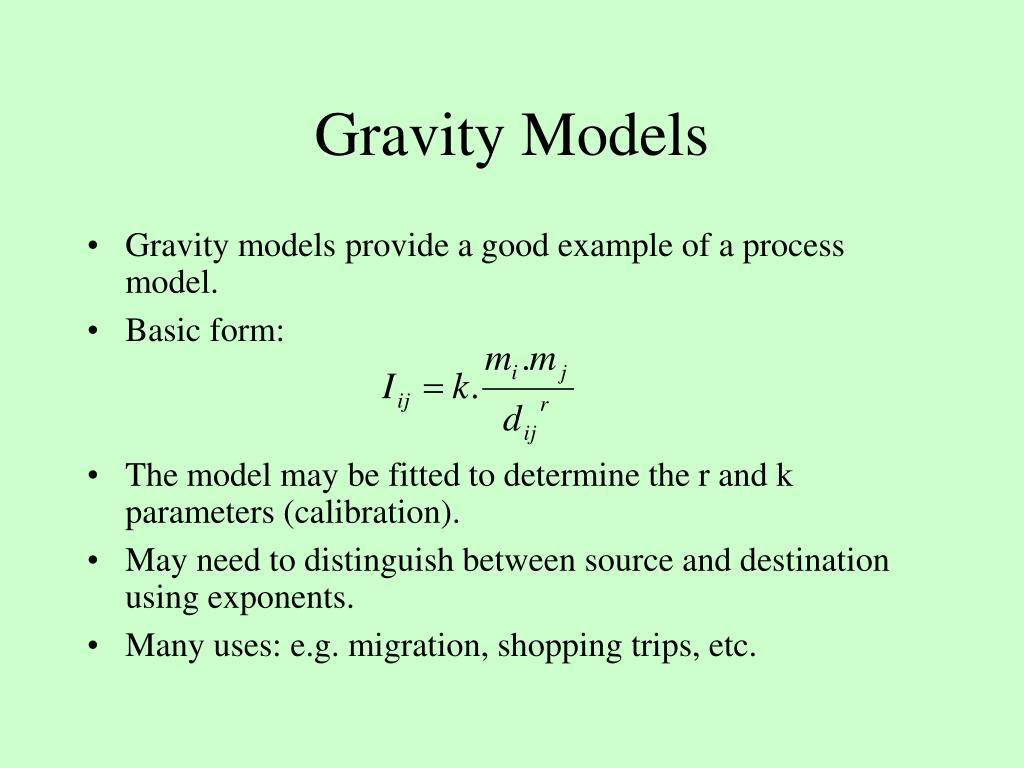 Gravity Models

• Gravity models provide a good example of a process model.

• Basic form:

$I_{ij} = k.\frac{m_i.m_j}{d_{ij}^{r}}$

• The model may be fitted to determine the r and k parameters (calibration).

• May need to distinguish between source and destination using exponents.

• Many uses: e.g. migration, shopping trips, etc.